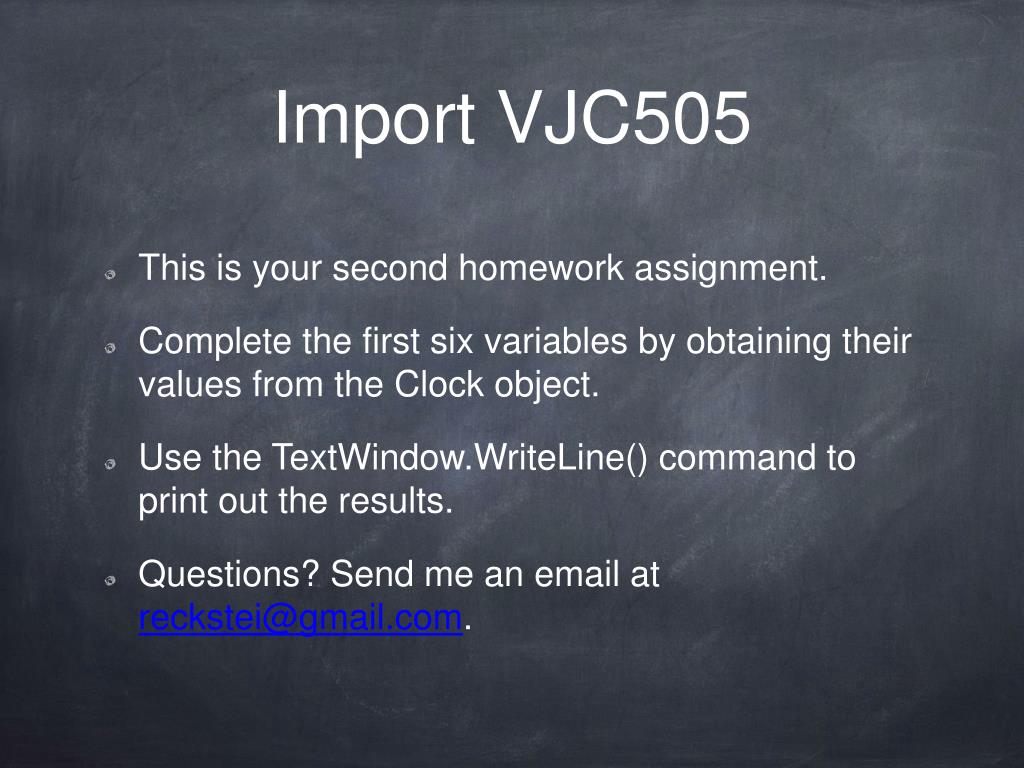 Import VJC505

This is your second homework assignment.

Complete the first six variables by obtaining their values from the Clock object.

Use the TextWindow.WriteLine() command to print out the results.

Questions? Send me an email at reckstei@gmail.com.